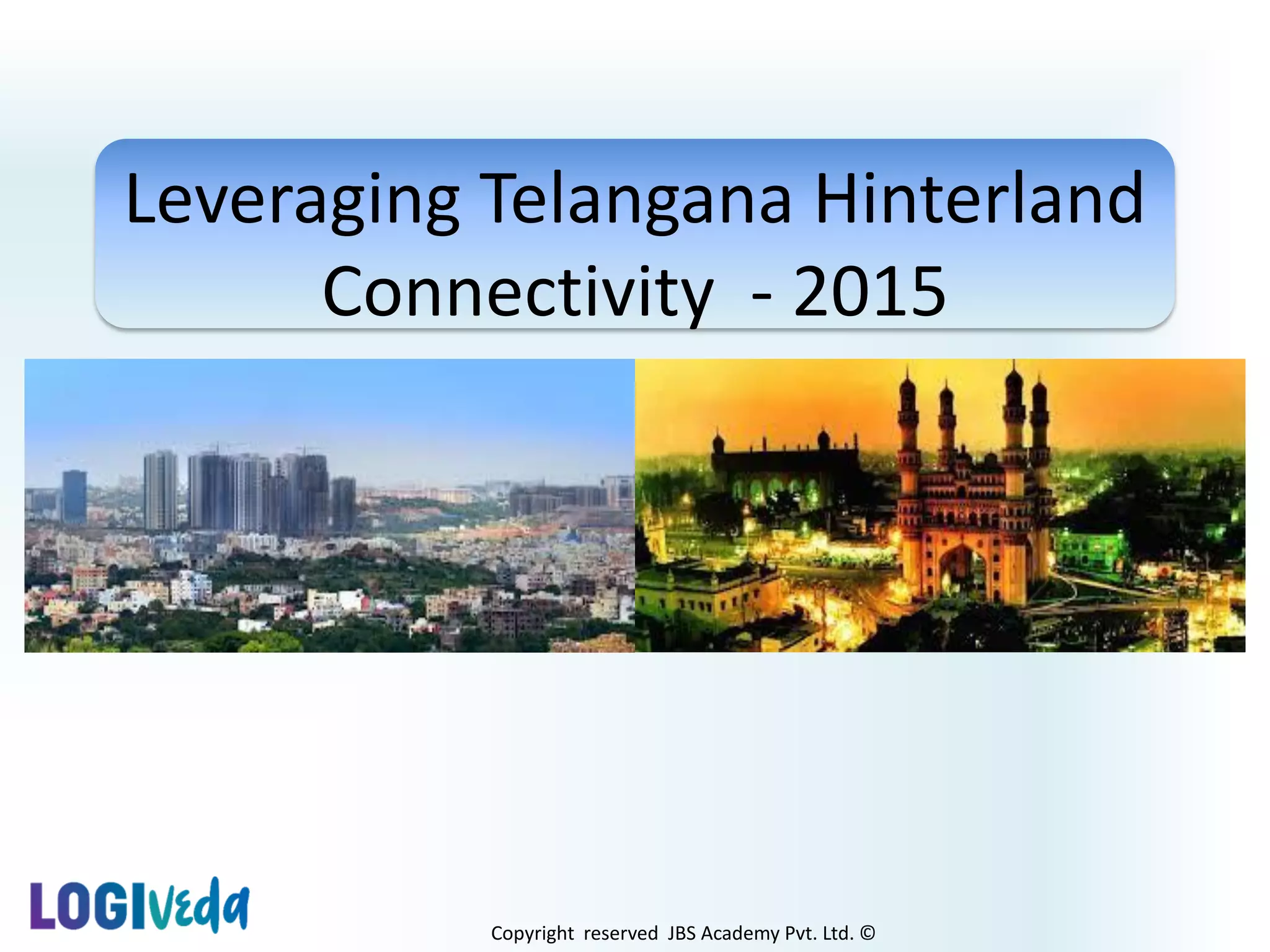 Leveraging Telangana Hinterland Connectivity - 2015

LOGIveda

Copyright reserved JBS Academy Pvt. Ltd. ©